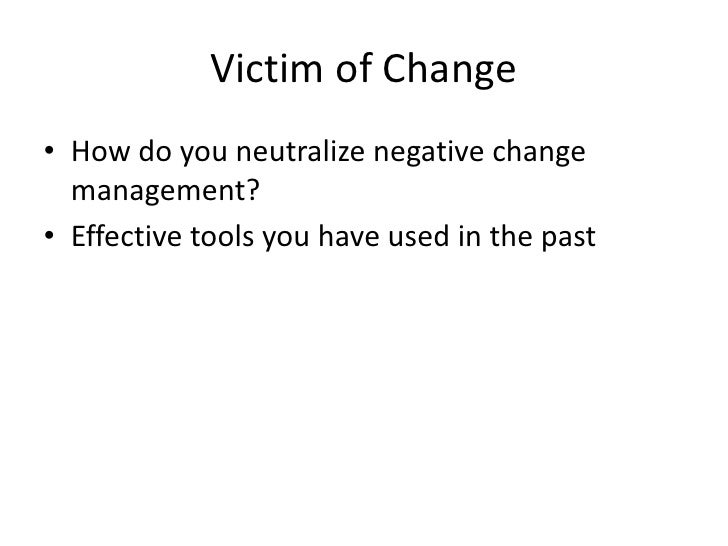 Victim of Change

• How do you neutralize negative change management?
• Effective tools you have used in the past